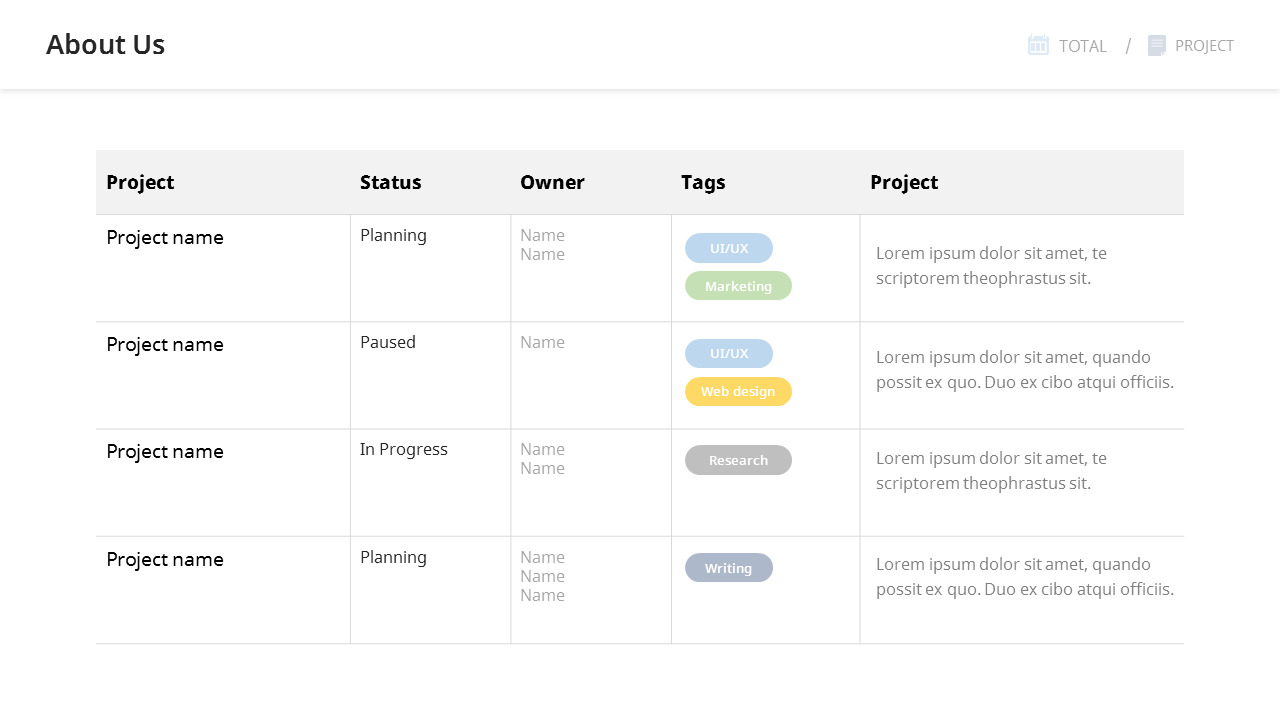 About Us

TOTAL / PROJECT

| Project | Status | Owner | Tags | Project |
|---|---|---|---|---|
| Project name | Planning | Name Name | UI/UX Marketing | Lorem ipsum dolor sit amet, te scriptorem theophrastus sit. |
| Project name | Paused | Name | UI/UX Web design | Lorem ipsum dolor sit amet, quando possit ex quo. Duo ex cibo atqui officiis. |
| Project name | In Progress | Name Name | Research | Lorem ipsum dolor sit amet, te scriptorem theophrastus sit. |
| Project name | Planning | Name Name Name | Writing | Lorem ipsum dolor sit amet, quando possit ex quo. Duo ex cibo atqui officiis. |